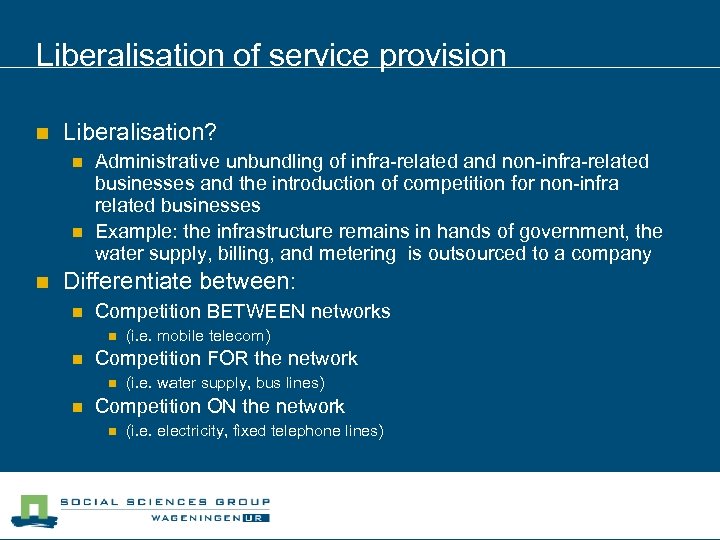 Liberalisation of service provision

Liberalisation?

Administrative unbundling of infra-related and non-infra-related businesses and the introduction of competition for non-infra related businesses

Example: the infrastructure remains in hands of government, the water supply, billing, and metering is outsourced to a company

Differentiate between:

Competition BETWEEN networks

(i.e. mobile telecom)

Competition FOR the network

(i.e. water supply, bus lines)

Competition ON the network

(i.e. electricity, fixed telephone lines)

SOCIAL SCIENCES GROUP

WAGENINGEN UR